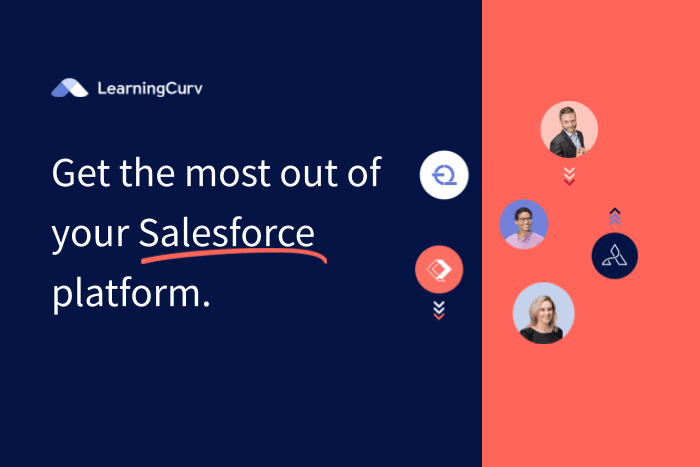 LearningCurv

Get the most out of your Salesforce platform.